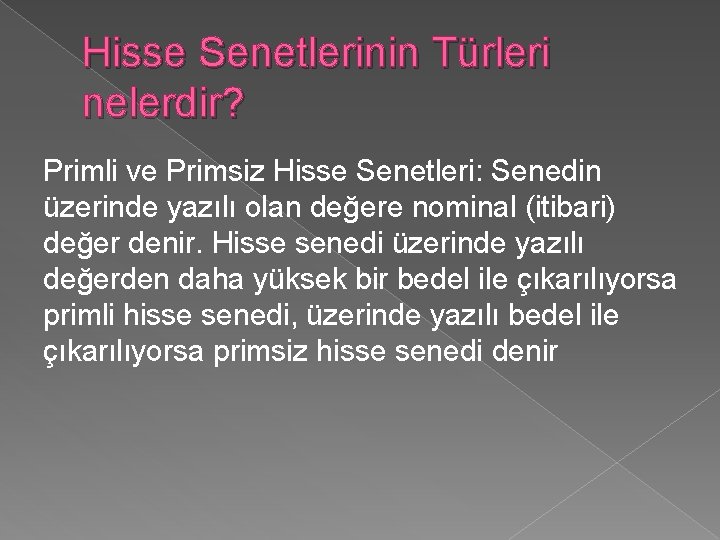 Hisse Senetlerinin Türleri nelerdir?

Primli ve Primsiz Hisse Senetleri: Senedin üzerinde yazılı olan değere nominal (itibari) değer denir. Hisse senedi üzerinde yazılı değerden daha yüksek bir bedel ile çıkarılıyorsa primli hisse senedi, üzerinde yazılı bedel ile çıkarılıyorsa primsiz hisse senedi denir